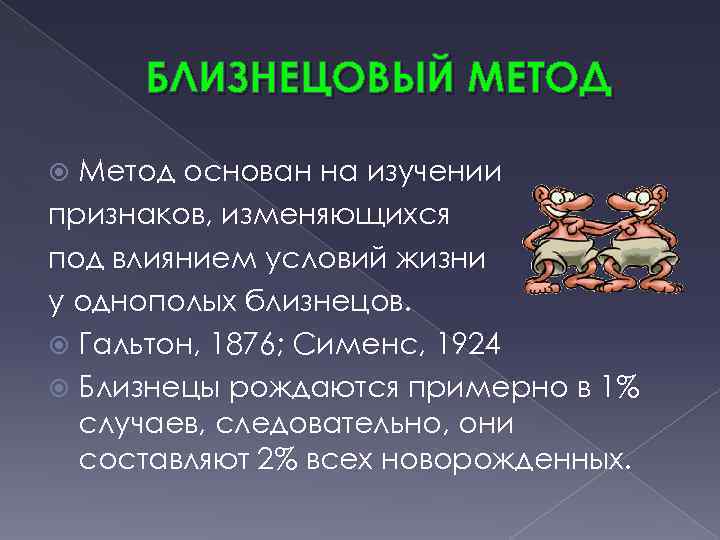 БЛИЗНЕЦОВЫЙ МЕТОД

Метод основан на изучении признаков, изменяющихся под влиянием условий жизни у однополых близнецов.

Гальтон, 1876; Сименс, 1924

Близнецы рождаются примерно в 1% случаев, следовательно, они составляют 2% всех новорожденных.